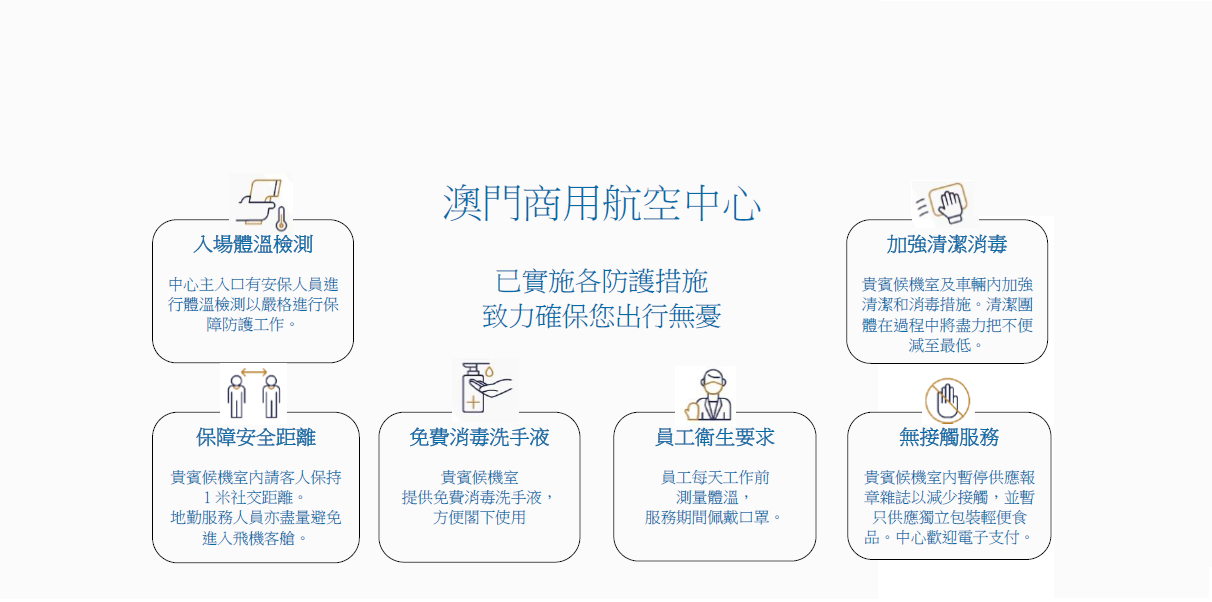 澳門商用航空中心

已實施各防護措施
致力確保您出行無憂

入場體溫檢測

中心主入口有安保人員進行體溫檢測以嚴格進行保障防護工作。

加強清潔消毒

貴賓候機室及車輛內加強清潔和消毒措施。清潔團體在過程中將盡力把不便減至最低。

保障安全距離

貴賓候機室內請客人保持1米社交距離。
地勤服務人員亦盡量避免進入飛機客艙。

免費消毒洗手液

貴賓候機室
提供免費消毒洗手液，
方便閣下使用

員工衛生要求

員工每天工作前
測量體溫，
服務期間佩戴口罩。

無接觸服務

貴賓候機室內暫停供應報章雜誌以減少接觸，並暫只供應獨立包裝輕便食品。中心歡迎電子支付。